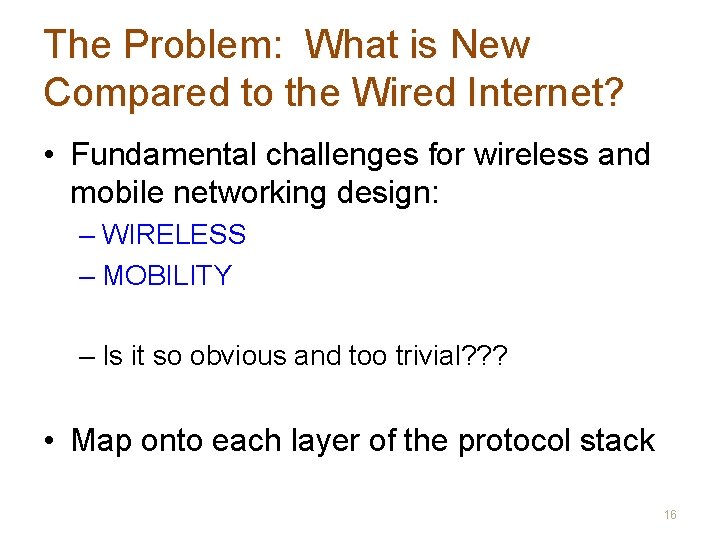 The Problem: What is New Compared to the Wired Internet?

• Fundamental challenges for wireless and mobile networking design:

– WIRELESS

– MOBILITY

– Is it so obvious and too trivial???

• Map onto each layer of the protocol stack

16